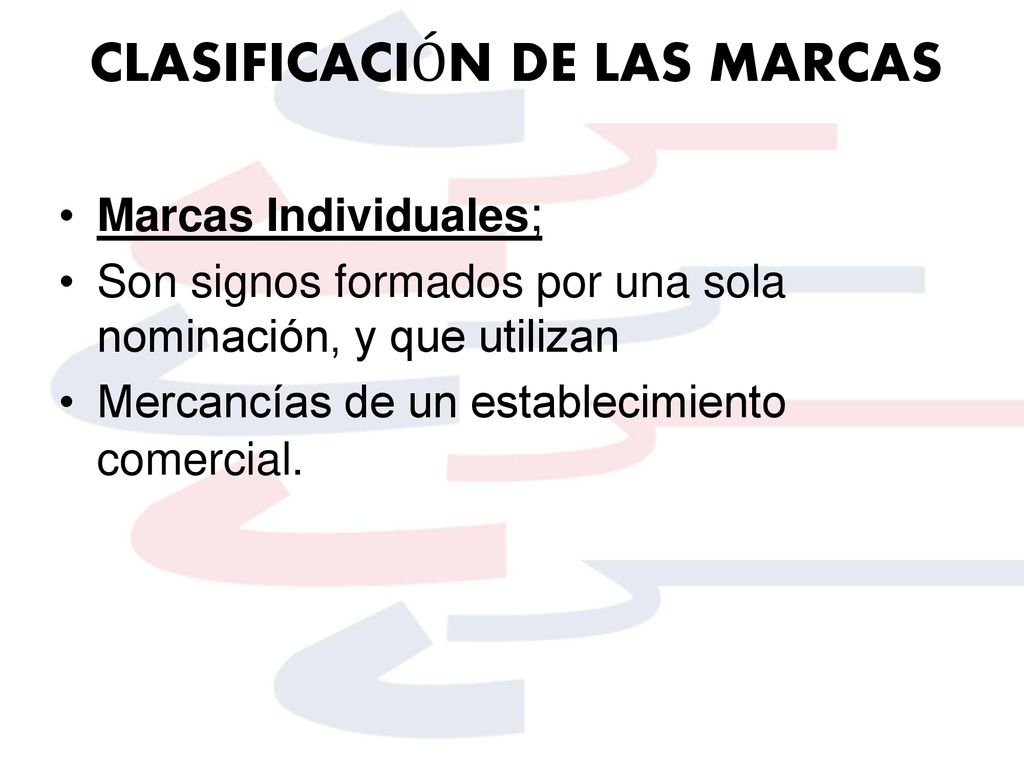 CLASIFICACIÓN DE LAS MARCAS

• Marcas Individuales;
• Son signos formados por una sola nominación, y que utilizan
• Mercancías de un establecimiento comercial.